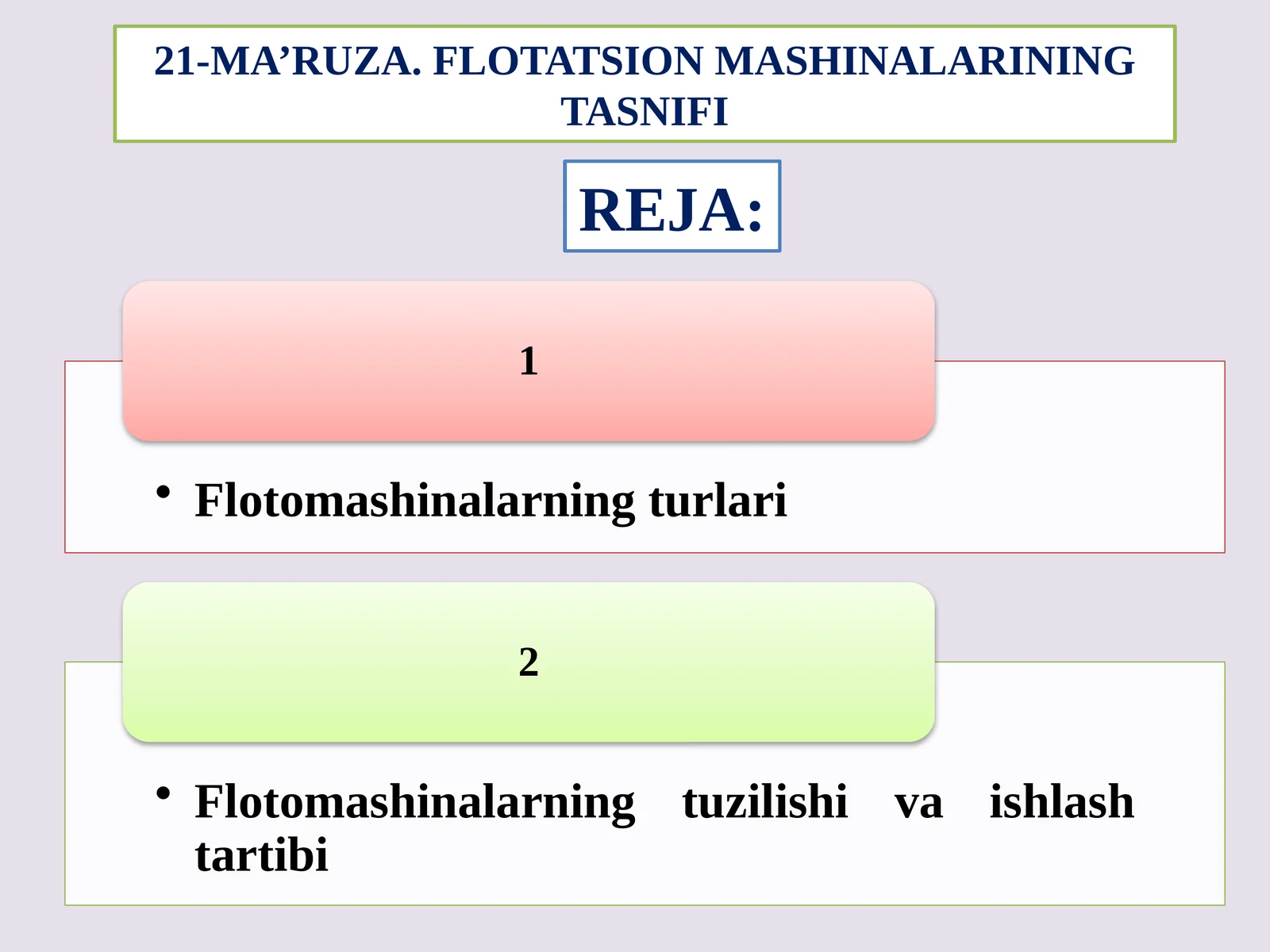 21-MA’RUZA. FLOTATSION MASHINALARINING TASNIFI

REJA:

1

• Flotomashinalarning turlari

2

• Flotomashinalarning tuzilishi va ishlash tartibi